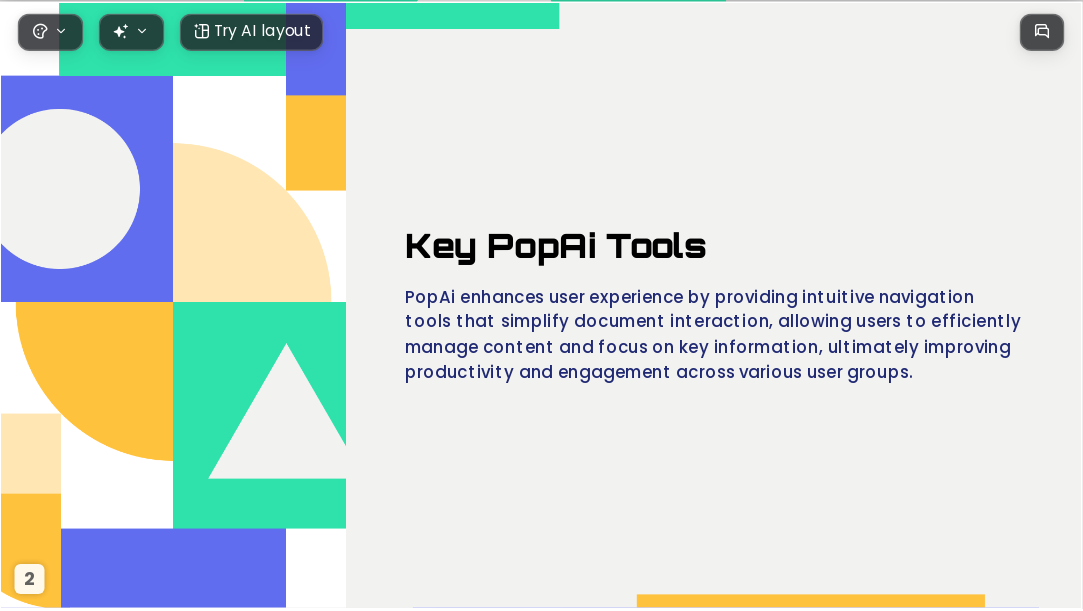 Try AI layout

Key PopAi Tools

PopAi enhances user experience by providing intuitive navigation tools that simplify document interaction, allowing users to efficiently manage content and focus on key information, ultimately improving productivity and engagement across various user groups.

2